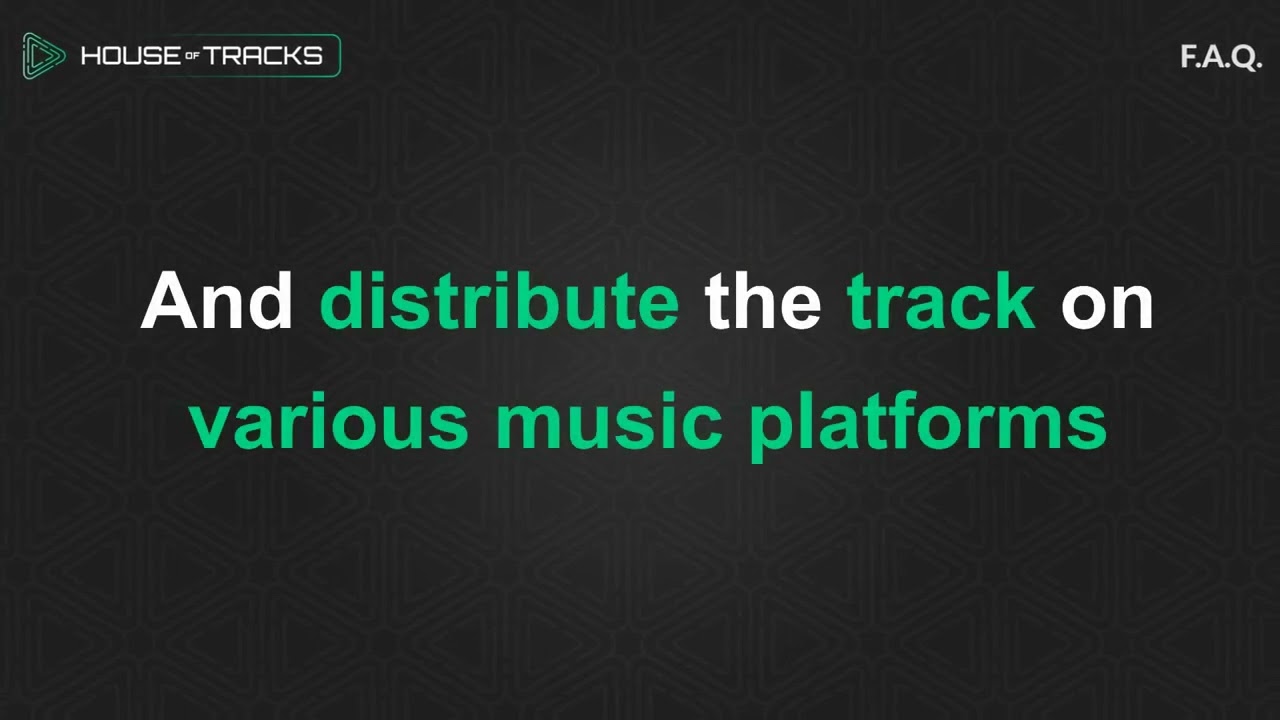 HOUSE OF TRACKS

F.A.Q.

And distribute the track on various music platforms